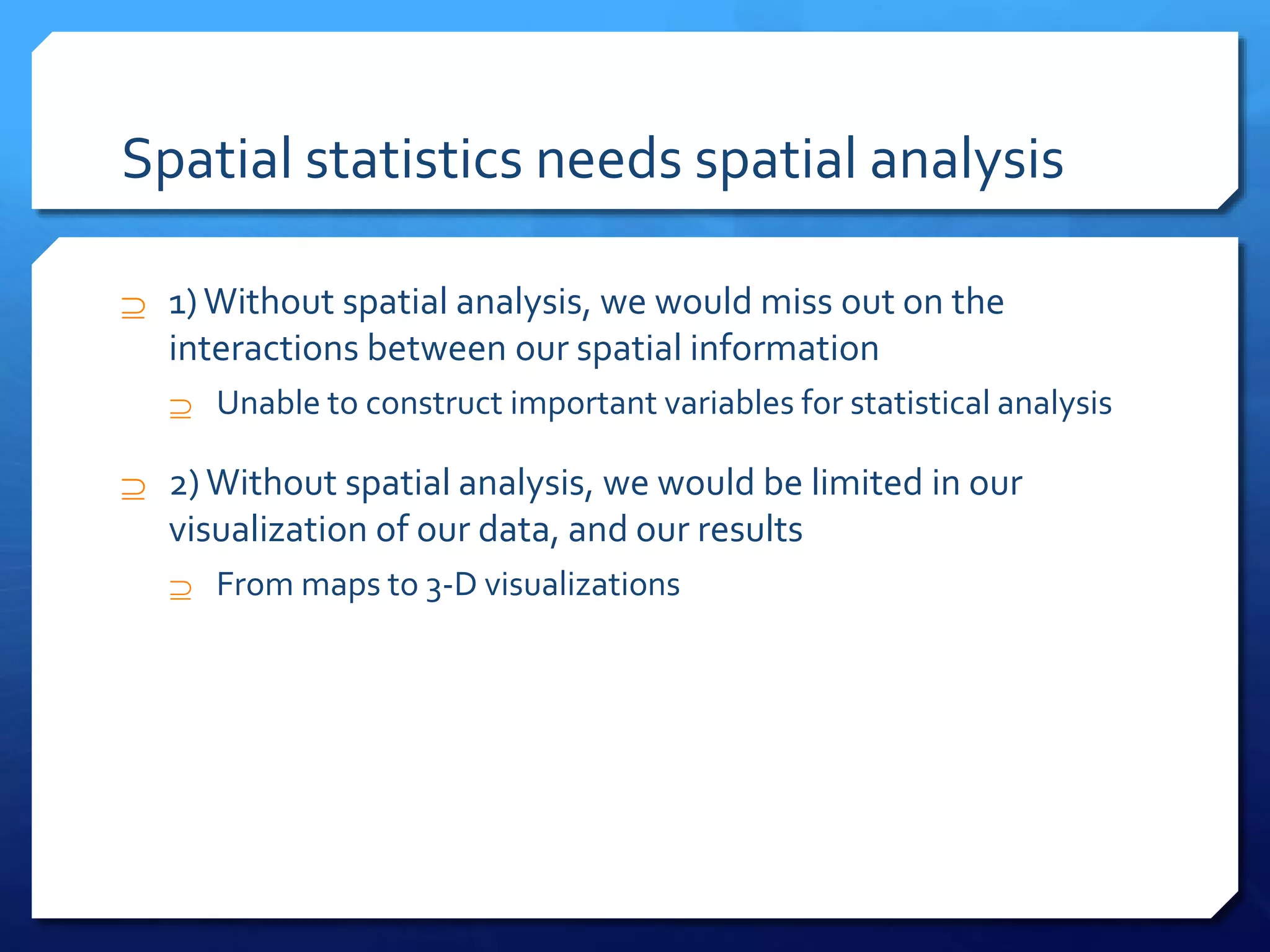 Spatial statistics needs spatial analysis

⊇ 1) Without spatial analysis, we would miss out on the interactions between our spatial information

⊇ Unable to construct important variables for statistical analysis

⊇ 2) Without spatial analysis, we would be limited in our visualization of our data, and our results

⊇ From maps to 3-D visualizations